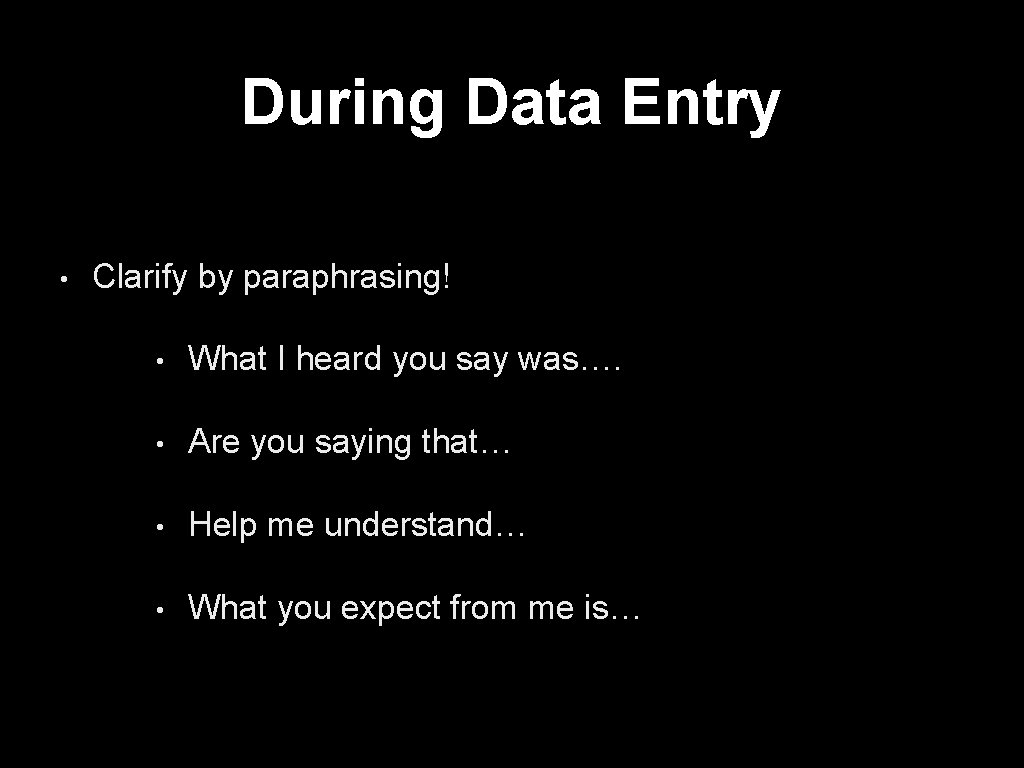 During Data Entry

• Clarify by paraphrasing!

• What I heard you say was….

• Are you saying that…

• Help me understand…

• What you expect from me is…